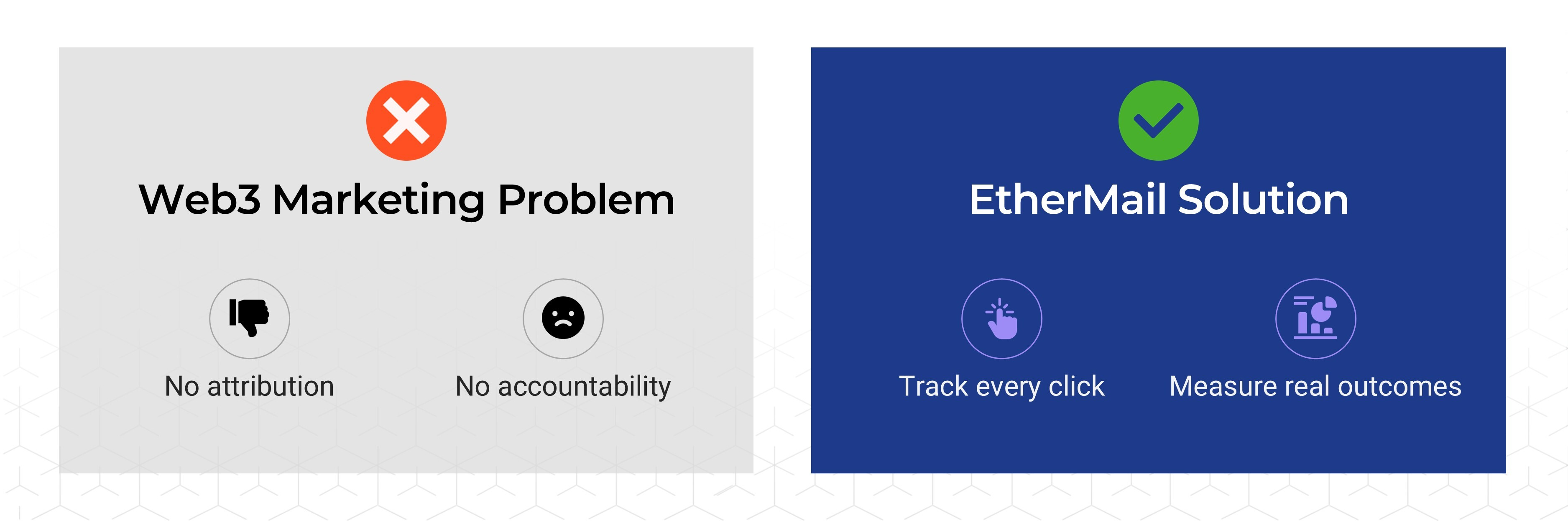 Web3 Marketing Problem

No attribution

No accountability

EtherMail Solution

Track every click

Measure real outcomes